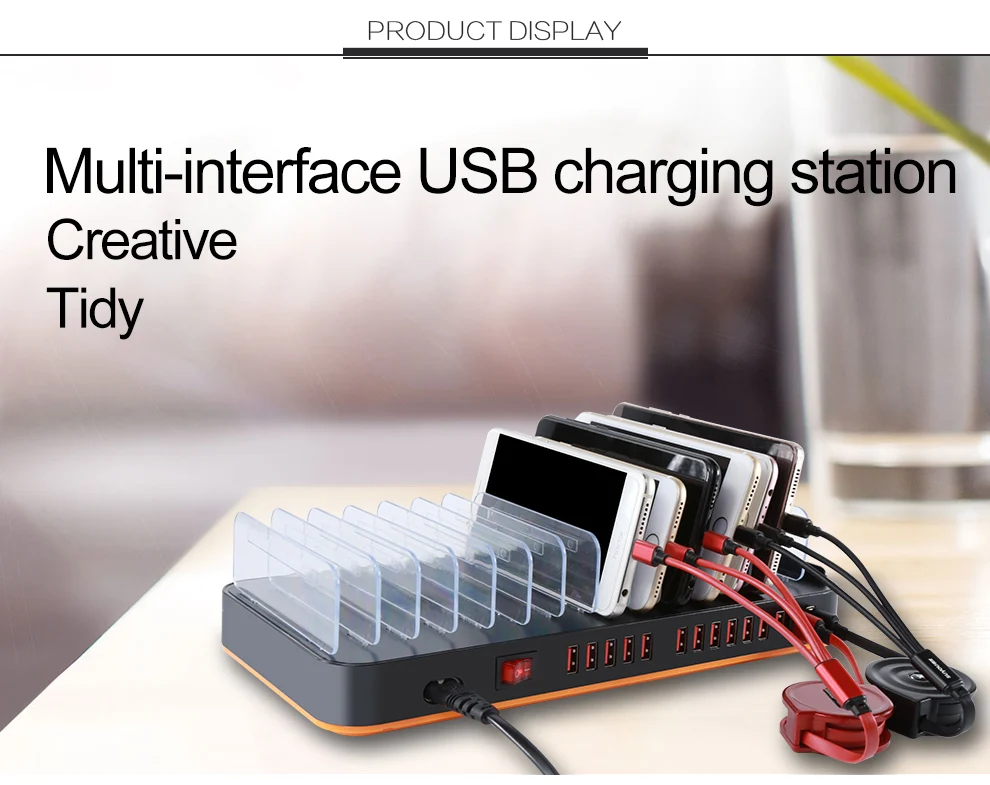 PRODUCT DISPLAY

Multi-interface USB charging station
Creative
Tidy